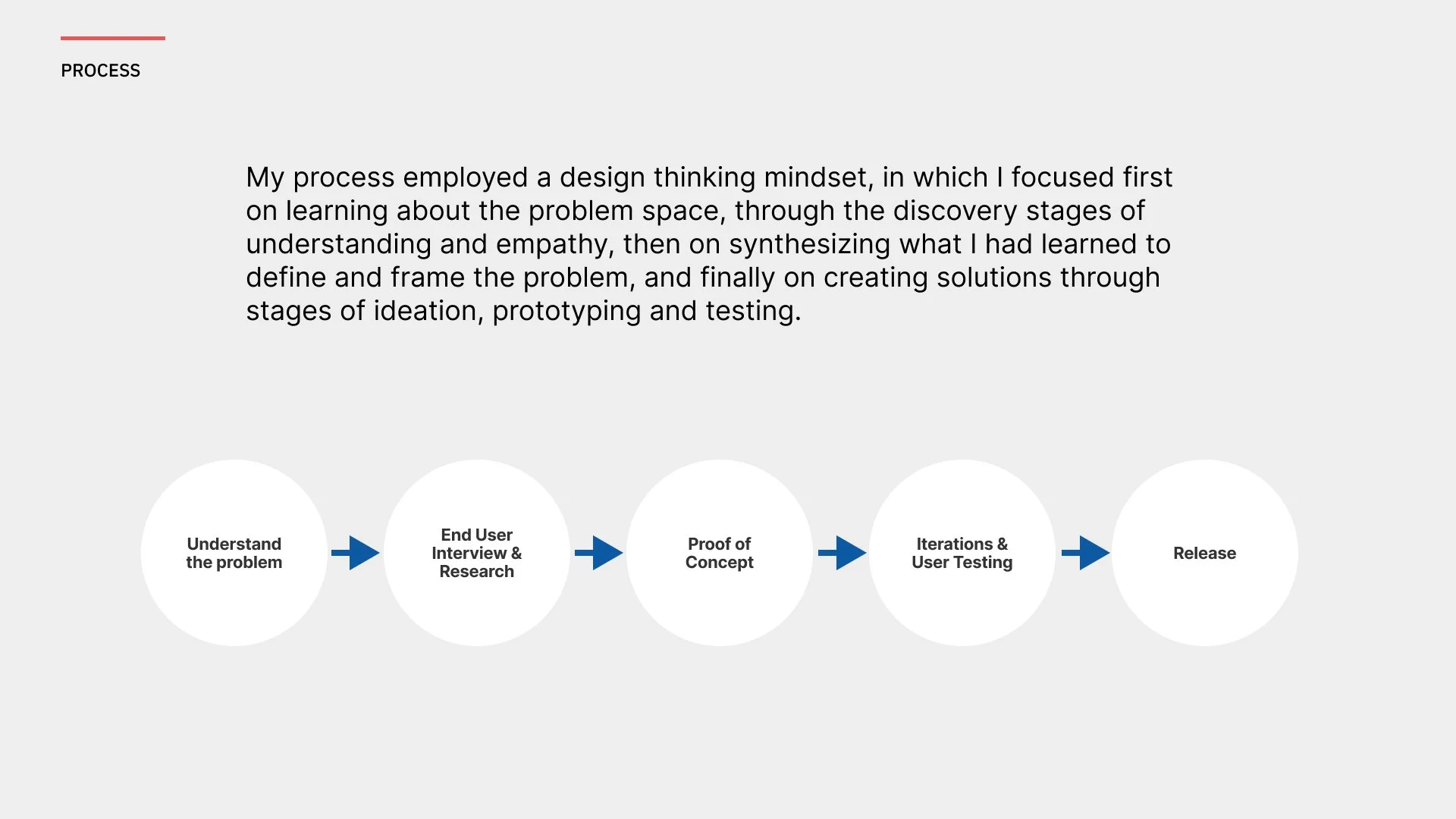 PROCESS

My process employed a design thinking mindset, in which I focused first on learning about the problem space, through the discovery stages of understanding and empathy, then on synthesizing what I had learned to define and frame the problem, and finally on creating solutions through stages of ideation, prototyping and testing.

Understand the problem

End User Interview & Research

Proof of Concept

Iterations & User Testing

Release